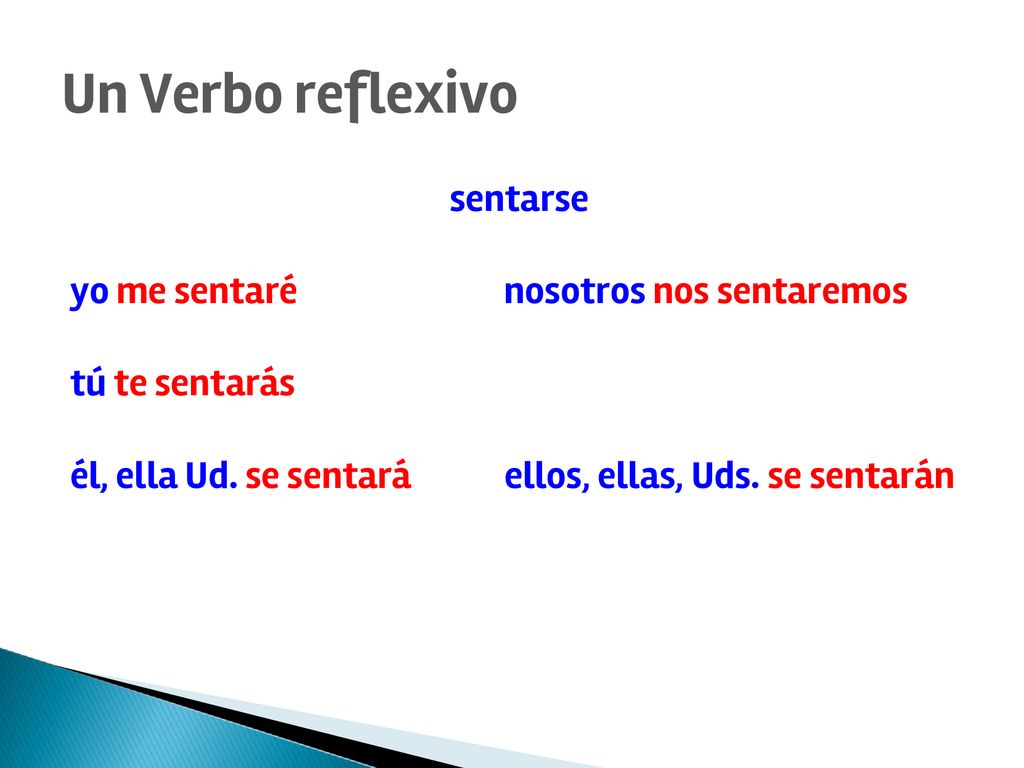 Un Verbo reflexivo

sentarse

yo me sentaré

tú te sentarás

él, ella Ud. se sentará

nosotros nos sentaremos

ellos, ellas, Uds. se sentarán